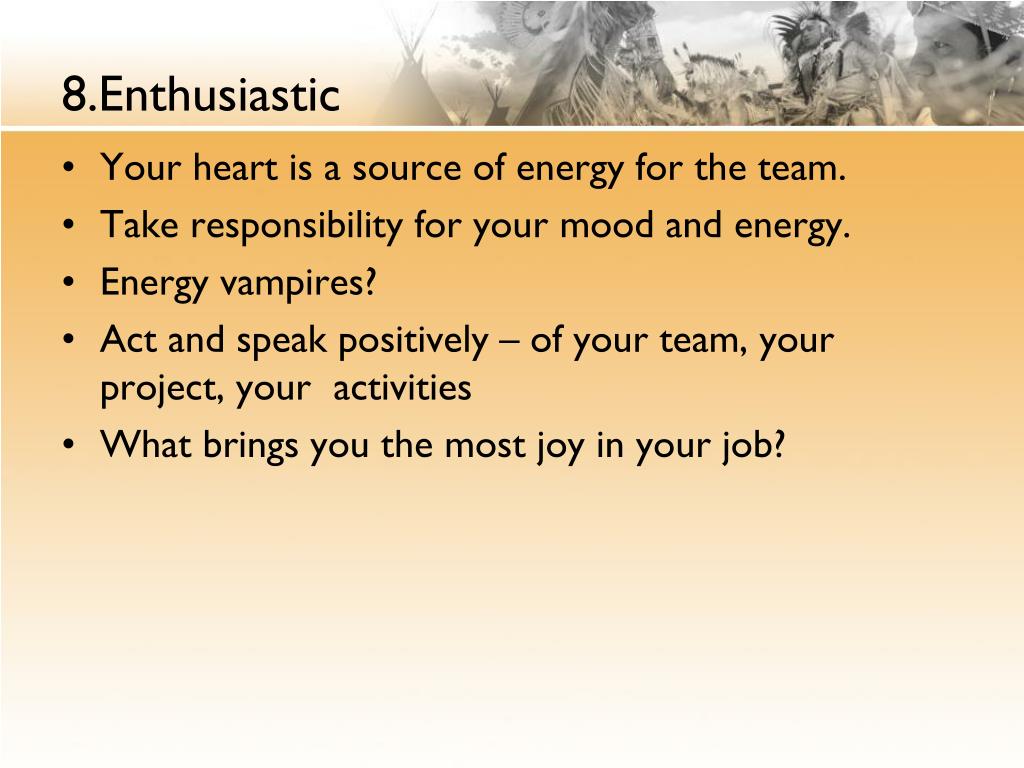 8.Enthusiastic

• Your heart is a source of energy for the team.
• Take responsibility for your mood and energy.
• Energy vampires?
• Act and speak positively – of your team, your project, your activities
• What brings you the most joy in your job?